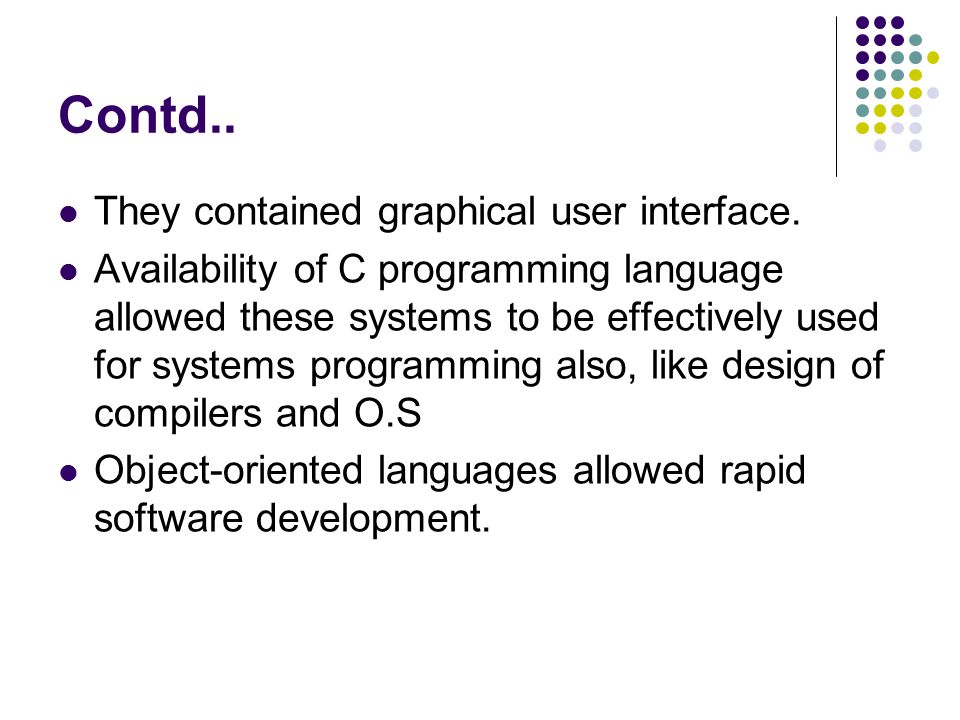 Contd..

- They contained graphical user interface.
- Availability of C programming language allowed these systems to be effectively used for systems programming also, like design of compilers and O.S
- Object-oriented languages allowed rapid software development.